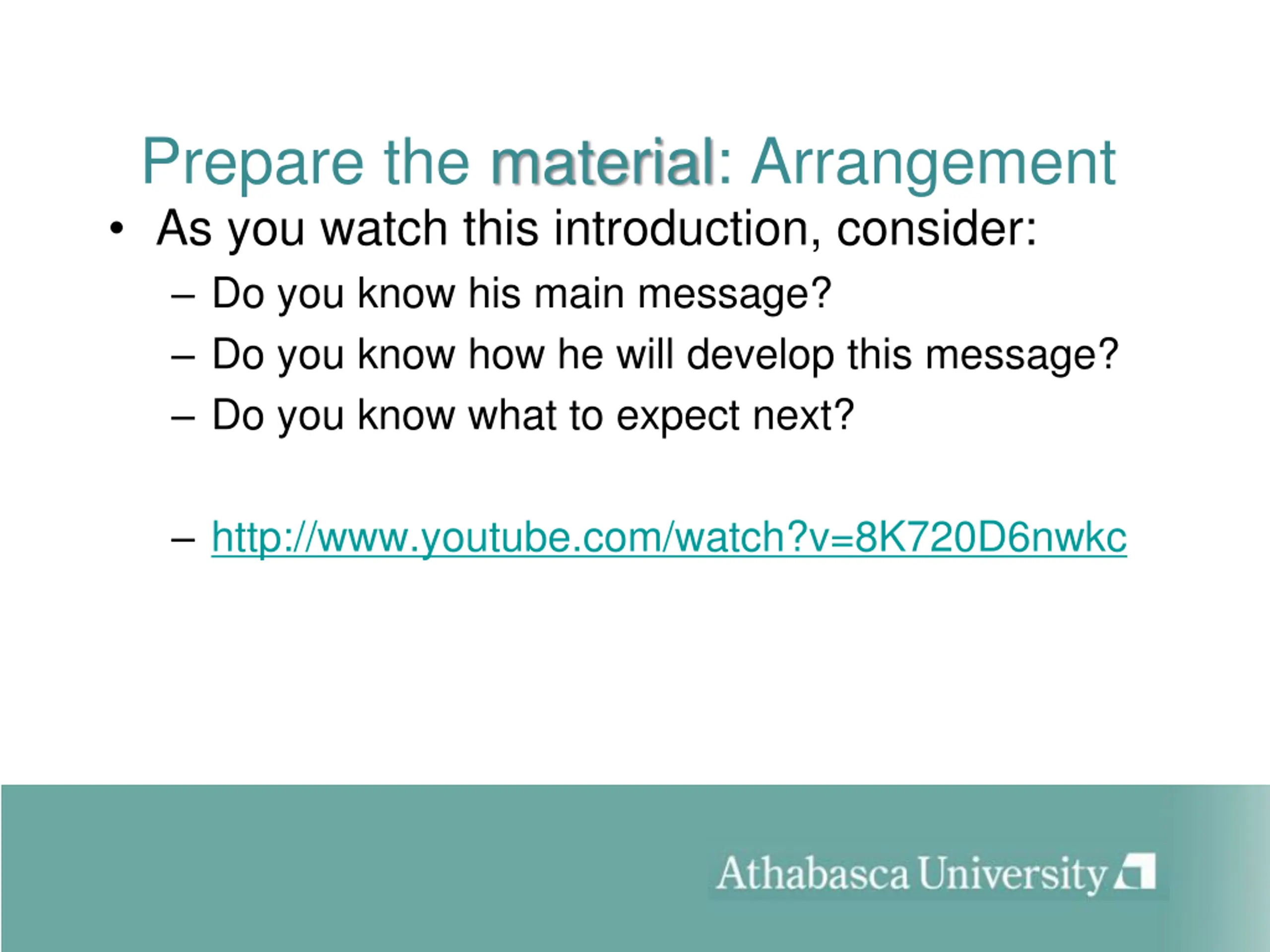 Prepare the material: Arrangement

• As you watch this introduction, consider:
– Do you know his main message?
– Do you know how he will develop this message?
– Do you know what to expect next?

– http://www.youtube.com/watch?v=8K720D6nwkc

Athabasca University